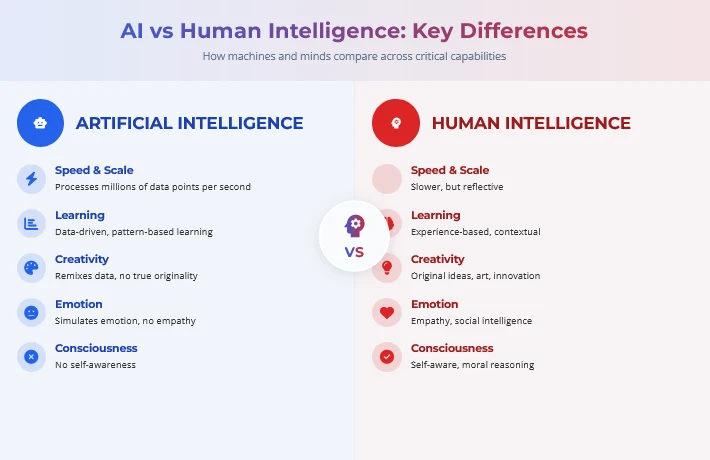 AI vs Human Intelligence: Key Differences

How machines and minds compare across critical capabilities

ARTIFICIAL INTELLIGENCE

Speed & Scale
Processes millions of data points per second

Learning
Data-driven, pattern-based learning

Creativity
Remixes data, no true originality

Emotion
Simulates emotion, no empathy

Consciousness
No self-awareness

VS

HUMAN INTELLIGENCE

Speed & Scale
Slower, but reflective

Learning
Experience-based, contextual

Creativity
Original ideas, art, innovation

Emotion
Empathy, social intelligence

Consciousness
Self-aware, moral reasoning